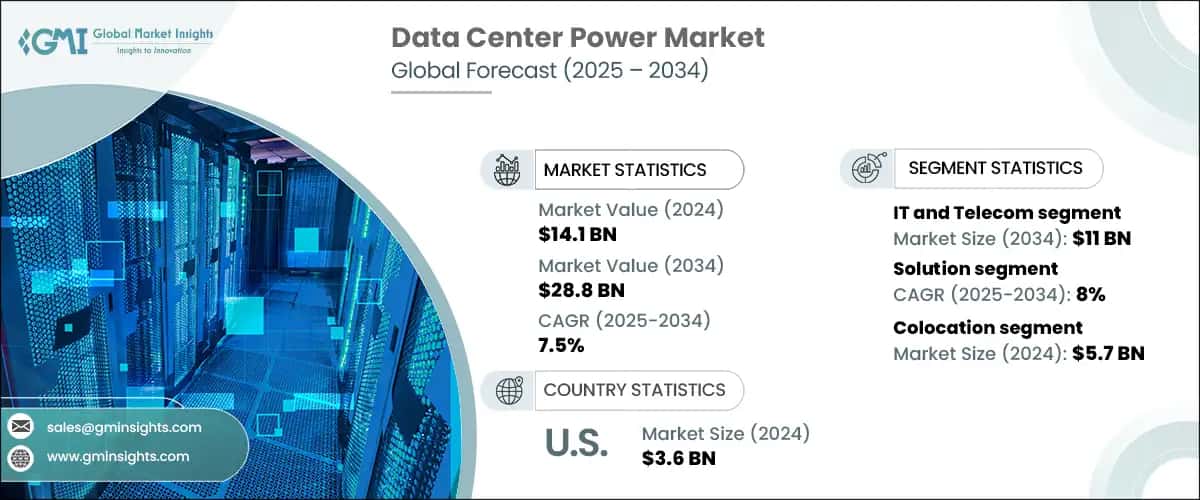 GMI Global Market Insights
Insights to Innovation

Data Center Power Market
Global Forecast (2025 – 2034)

MARKET STATISTICS

Market Value (2024)
$14.1 BN

Market Value (2034)
$28.8 BN

CAGR (2025-2034)
7.5%

COUNTRY STATISTICS

U.S.

Market Size (2024)
$3.6 BN

SEGMENT STATISTICS

IT and Telecom segment
Market Size (2034): $11 BN

Solution segment
CAGR (2025-2034): 8%

Colocation segment
Market Size (2024): $5.7 BN

sales@gminsights.com

www.gminsights.com